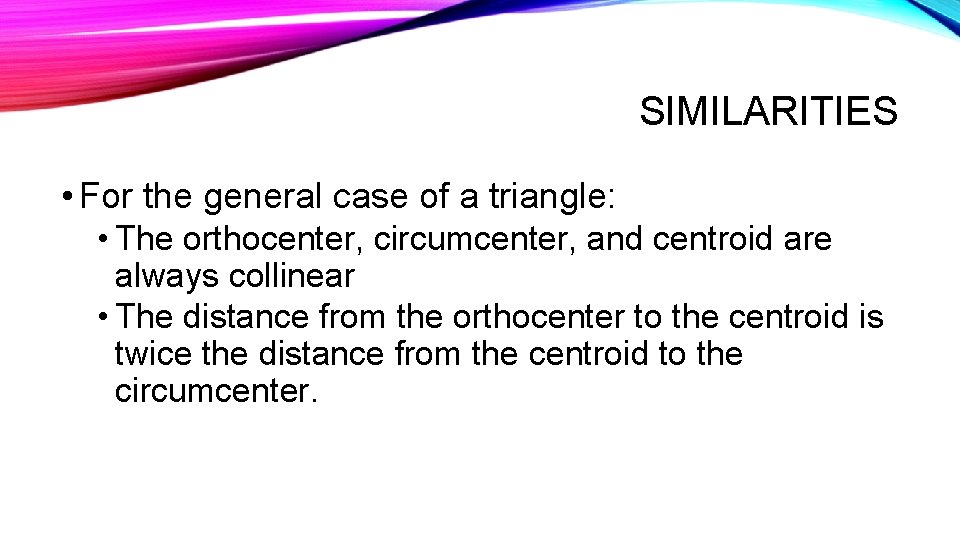 SIMILARITIES

• For the general case of a triangle:
  • The orthocenter, circumcenter, and centroid are always collinear
  • The distance from the orthocenter to the centroid is twice the distance from the centroid to the circumcenter.